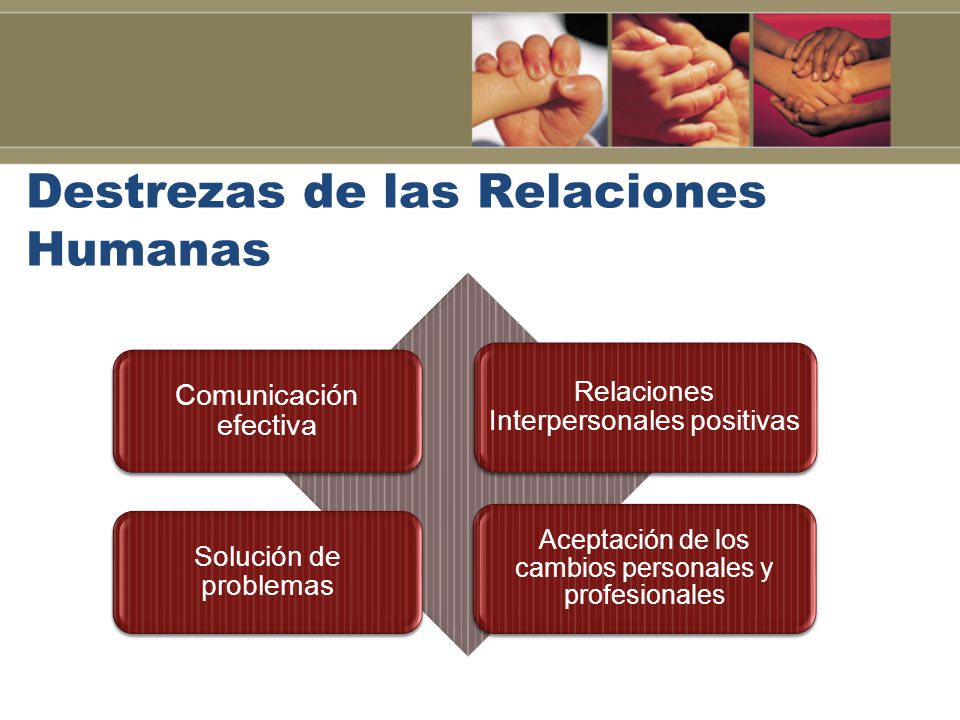 Destrezas de las Relaciones Humanas

Comunicación efectiva

Relaciones Interpersonales positivas

Solución de problemas

Aceptación de los cambios personales y profesionales